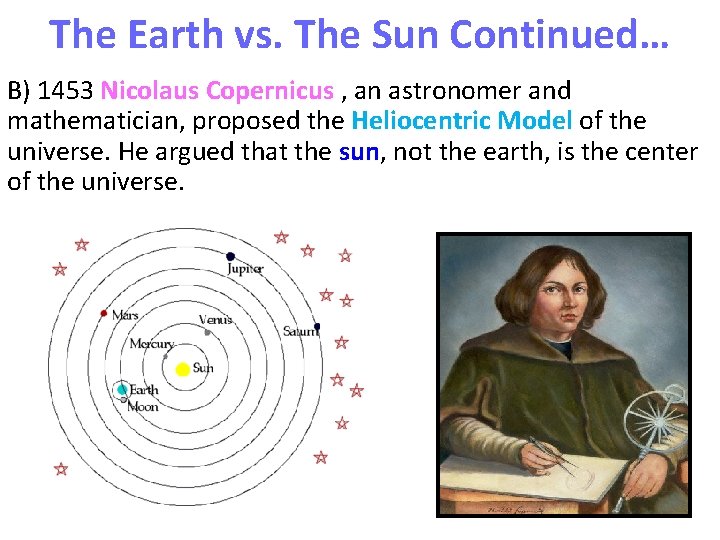 The Earth vs. The Sun Continued…

B) 1453 Nicolaus Copernicus , an astronomer and mathematician, proposed the Heliocentric Model of the universe. He argued that the sun, not the earth, is the center of the universe.

Jupiter
Mars
Venus
Saturn
Mercury
Sun
Earth
Moon